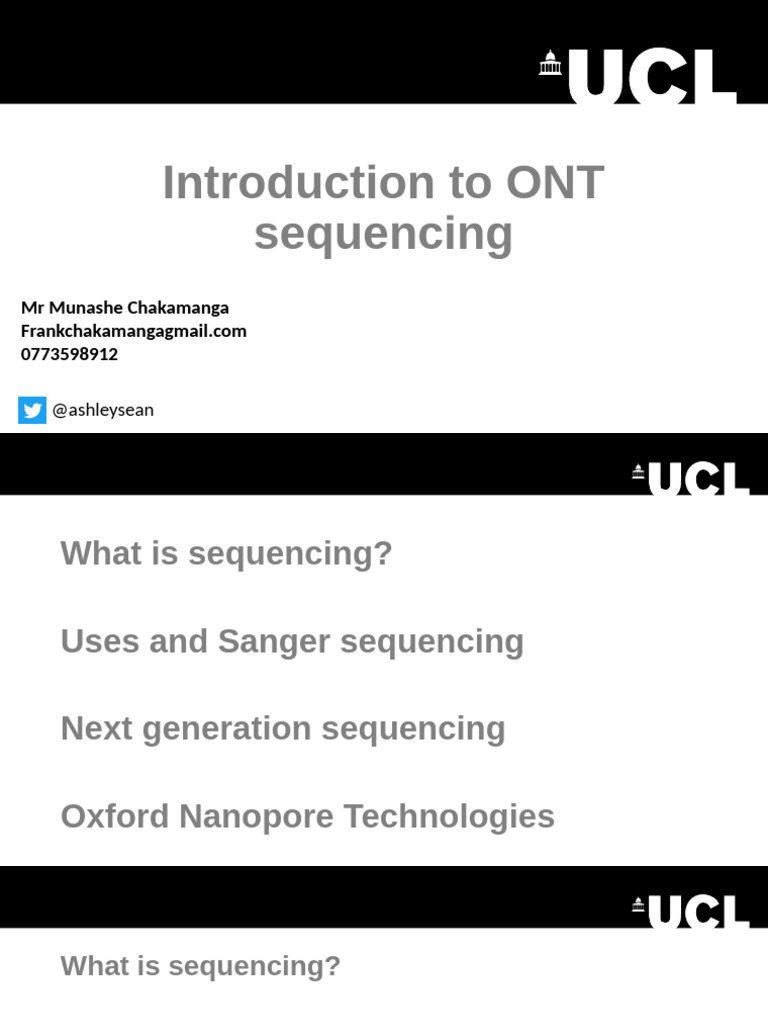 UCL

Introduction to ONT sequencing

Mr Munashe Chakamanga
Frankchakamangagmail.com
0773598912

@ashleysean

UCL

What is sequencing?

Uses and Sanger sequencing

Next generation sequencing

Oxford Nanopore Technologies

UCL

What is sequencing?